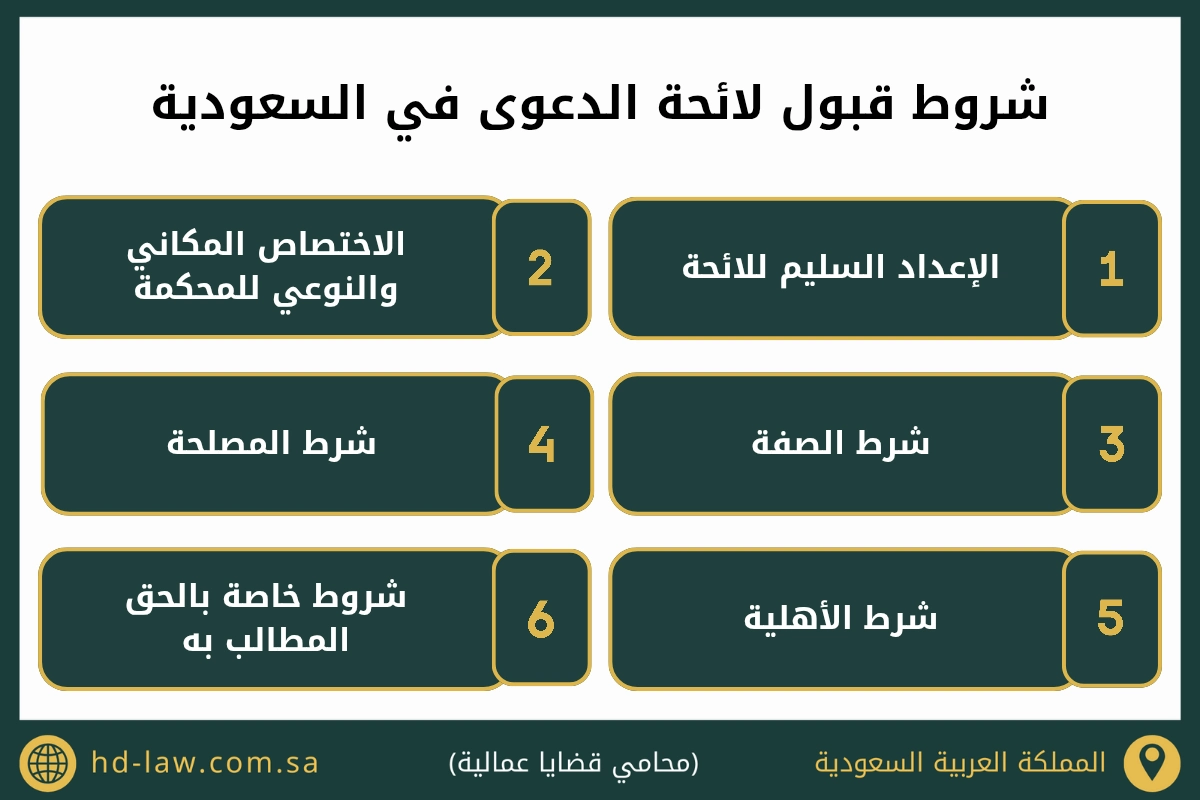 شروط قبول لائحة الدعوى في السعودية

1 الإعداد السليم للائحة

2 الاختصاص المكاني والنوعي للمحكمة

3 شرط الصفة

4 شرط المصلحة

5 شرط الأهلية

6 شروط خاصة بالحق المطالب به

المملكة العربية السعودية

(محامي قضايا عمالية)

hd-law.com.sa